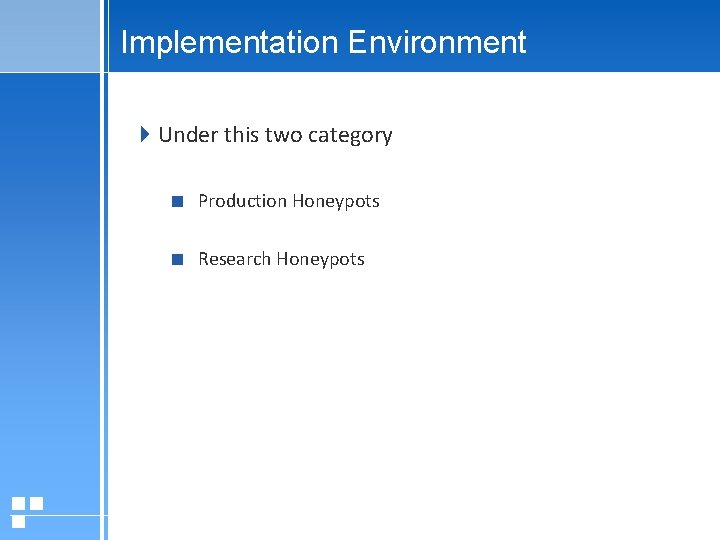 Implementation Environment

Under this two category

Production Honeypots

Research Honeypots